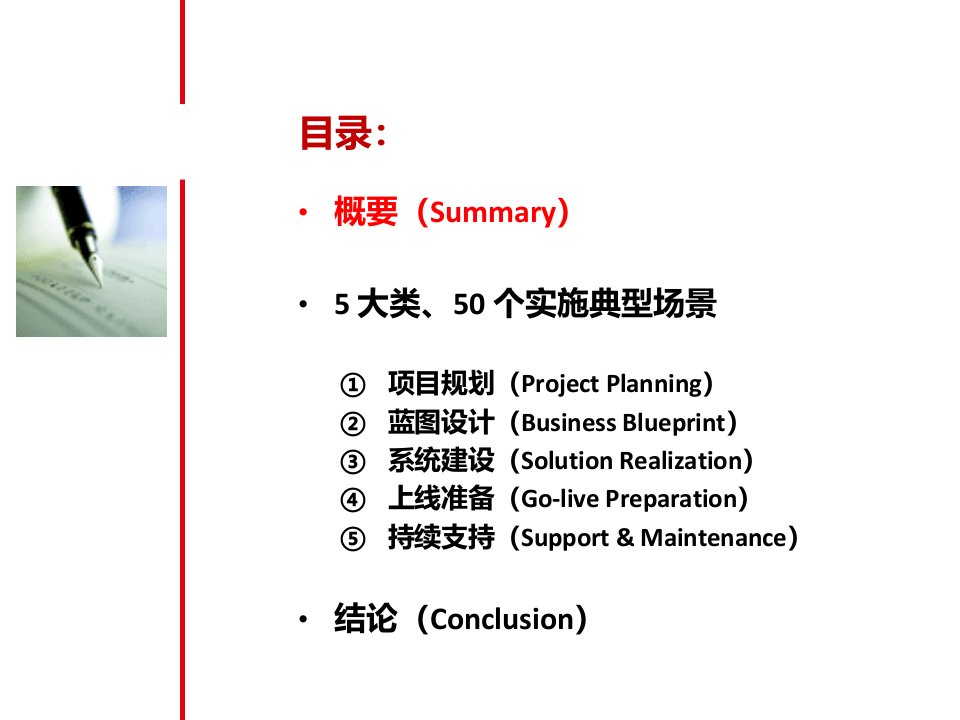 目录:

• 概要（Summary）

• 5 大类、50 个实施典型场景

① 项目规划（Project Planning）
② 蓝图设计（Business Blueprint）
③ 系统建设（Solution Realization）
④ 上线准备（Go-live Preparation）
⑤ 持续支持（Support & Maintenance）

• 结论（Conclusion）